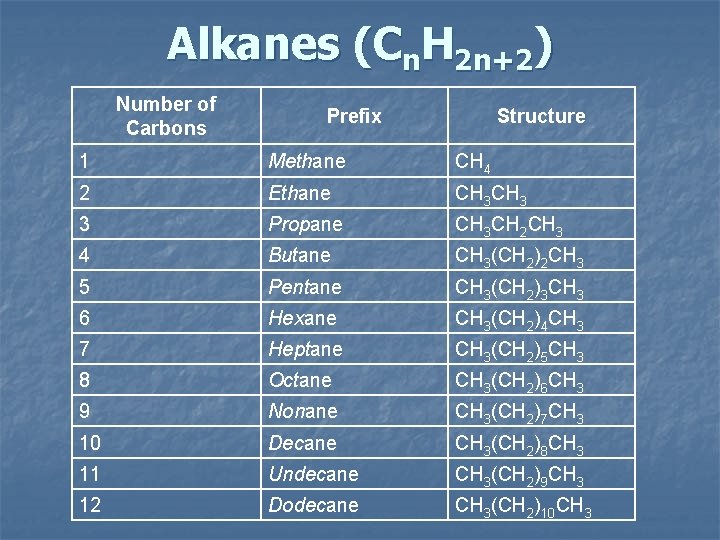 Alkanes ($C_nH_{2n+2}$)

| Number of Carbons | Prefix | Structure |
|---|---|---|
| 1 | Methane | $CH_4$ |
| 2 | Ethane | $CH_3CH_3$ |
| 3 | Propane | $CH_3CH_2CH_3$ |
| 4 | Butane | $CH_3(CH_2)_2CH_3$ |
| 5 | Pentane | $CH_3(CH_2)_3CH_3$ |
| 6 | Hexane | $CH_3(CH_2)_4CH_3$ |
| 7 | Heptane | $CH_3(CH_2)_5CH_3$ |
| 8 | Octane | $CH_3(CH_2)_6CH_3$ |
| 9 | Nonane | $CH_3(CH_2)_7CH_3$ |
| 10 | Decane | $CH_3(CH_2)_8CH_3$ |
| 11 | Undecane | $CH_3(CH_2)_9CH_3$ |
| 12 | Dodecane | $CH_3(CH_2)_{10}CH_3$ |